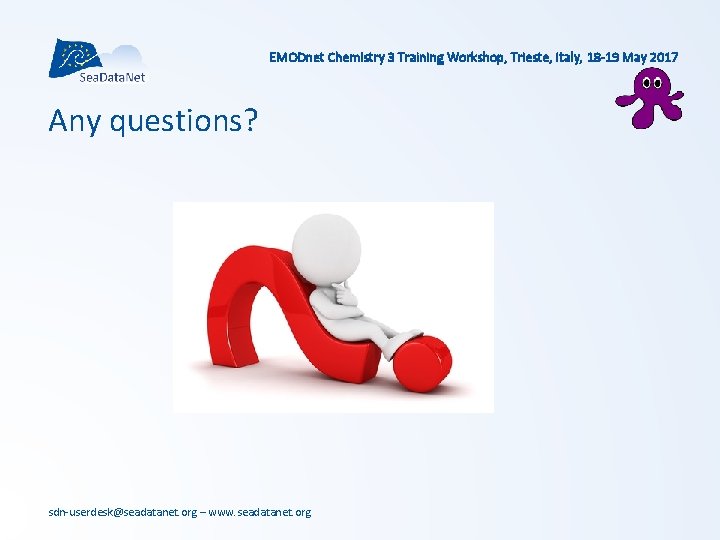 SeaDataNet

EMODnet Chemistry 3 Training Workshop, Trieste, Italy, 18-19 May 2017

Any questions?

sdn-userdesk@seadatanet.org – www.seadatanet.org